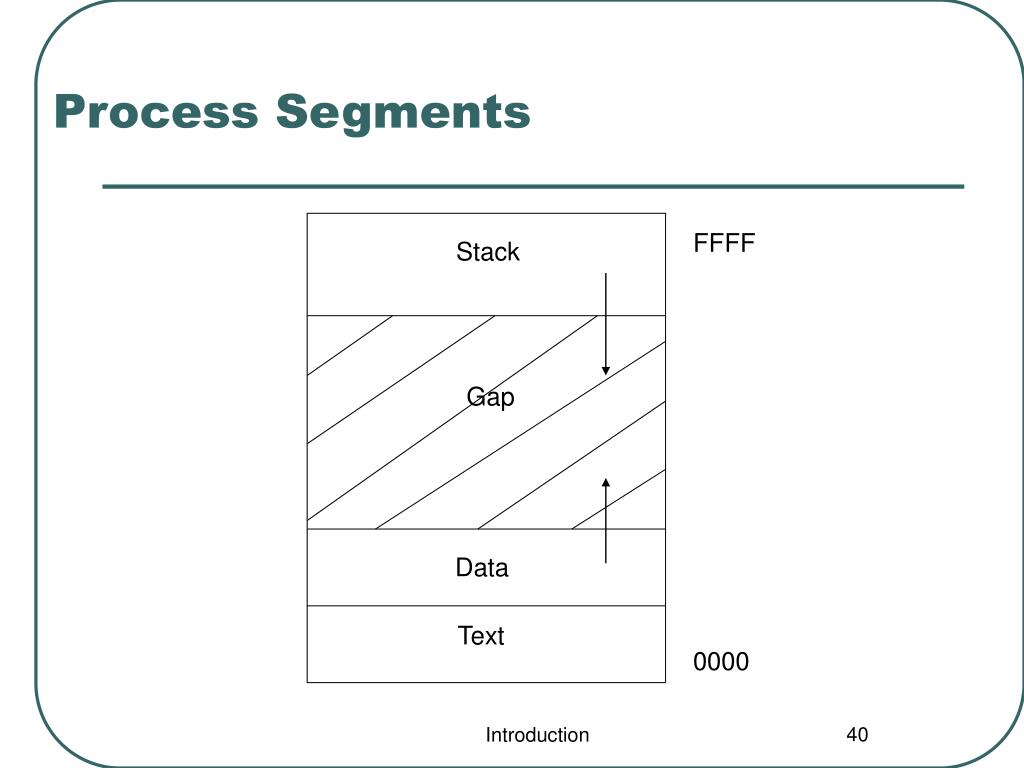 Process Segments

Stack

FFFF

Gap

Data

Text

0000

Introduction

40